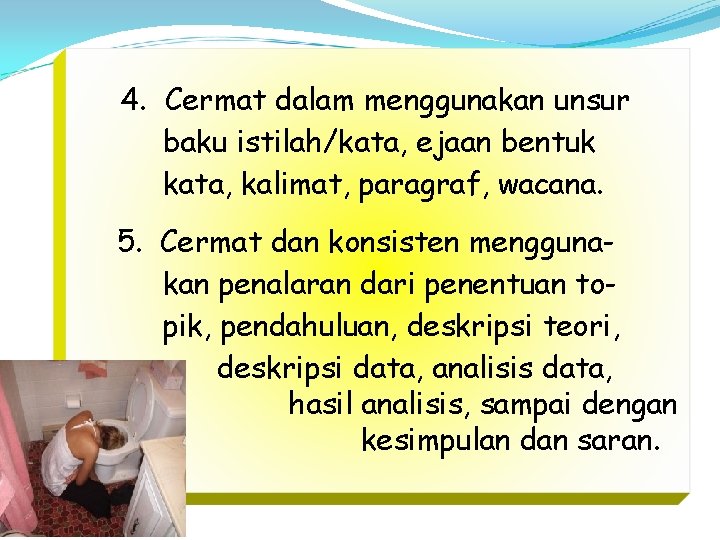 4. Cermat dalam menggunakan unsur baku istilah/kata, ejaan bentuk kata, kalimat, paragraf, wacana.

5. Cermat dan konsisten menggunakan penalaran dari penentuan topik, pendahuluan, deskripsi teori, deskripsi data, analisis data, hasil analisis, sampai dengan kesimpulan dan saran.